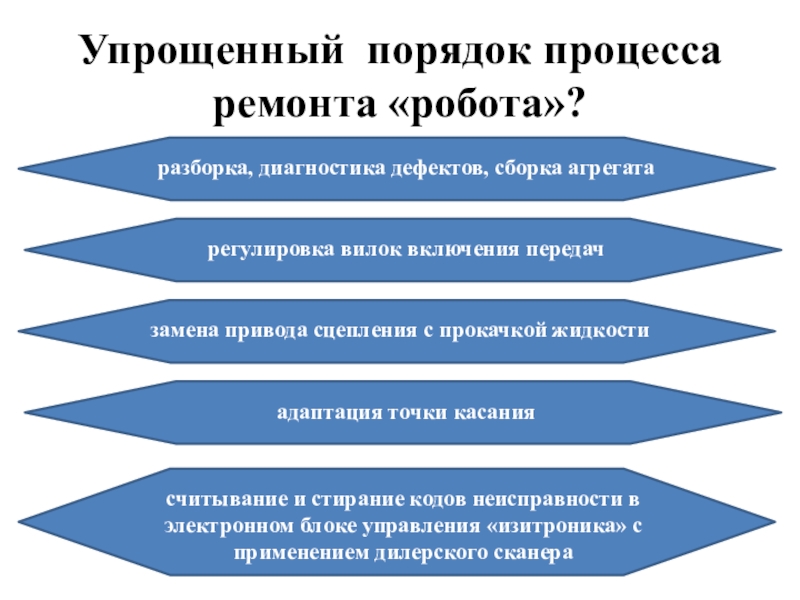 Упрощенный порядок процесса ремонта «робота»?

разборка, диагностика дефектов, сборка агрегата

регулировка вилок включения передач

замена привода сцепления с прокачкой жидкости

адаптация точки касания

считывание и стирание кодов неисправности в электронном блоке управления «изитроника» с применением дилерского сканера